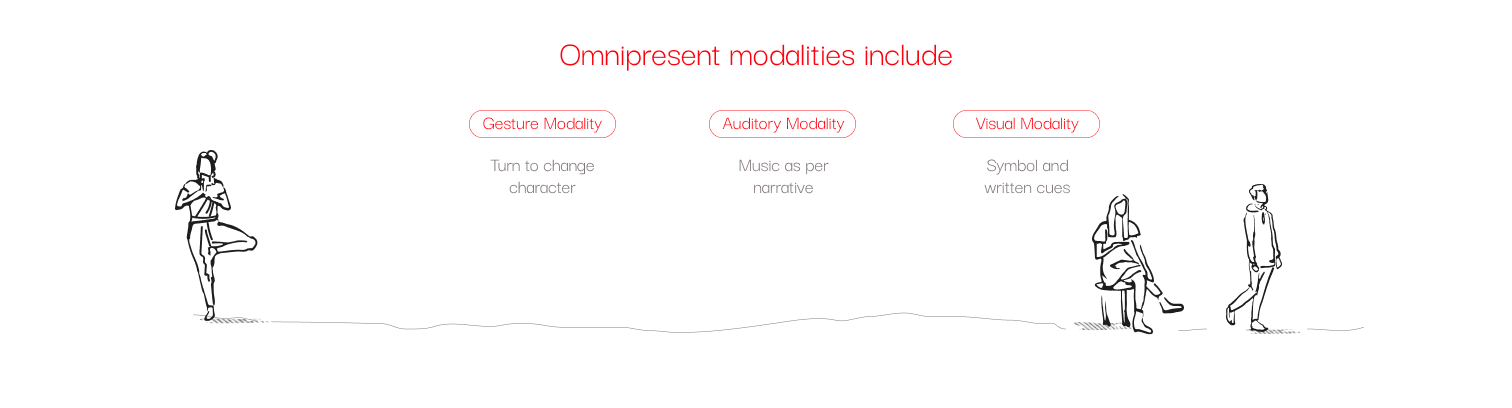 Omnipresent modalities include

Gesture Modality

Turn to change character

Auditory Modality

Music as per narrative

Visual Modality

Symbol and written cues